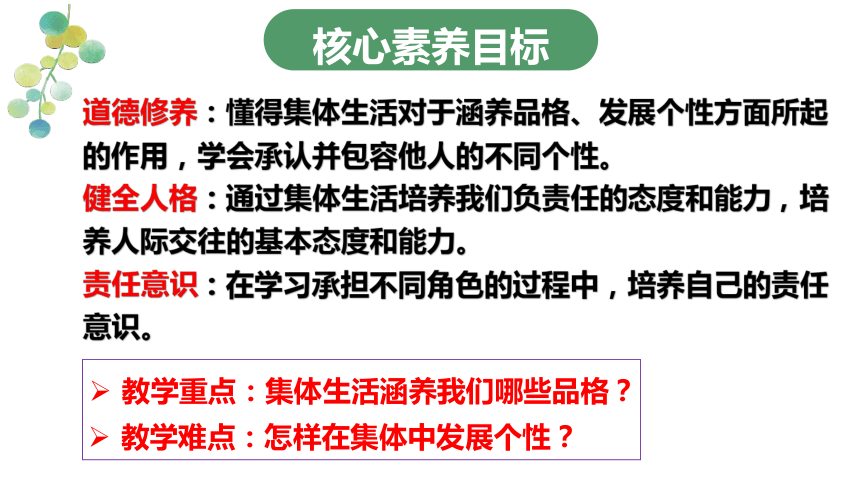 核心素养目标

道德修养：懂得集体生活对于涵养品格、发展个性方面所起的作用，学会承认并包容他人的不同个性。

健全人格：通过集体生活培养我们负责任的态度和能力，培养人际交往的基本态度和能力。

责任意识：在学习承担不同角色的过程中，培养自己的责任意识。

➢ 教学重点：集体生活涵养我们哪些品格？
➢ 教学难点：怎样在集体中发展个性？